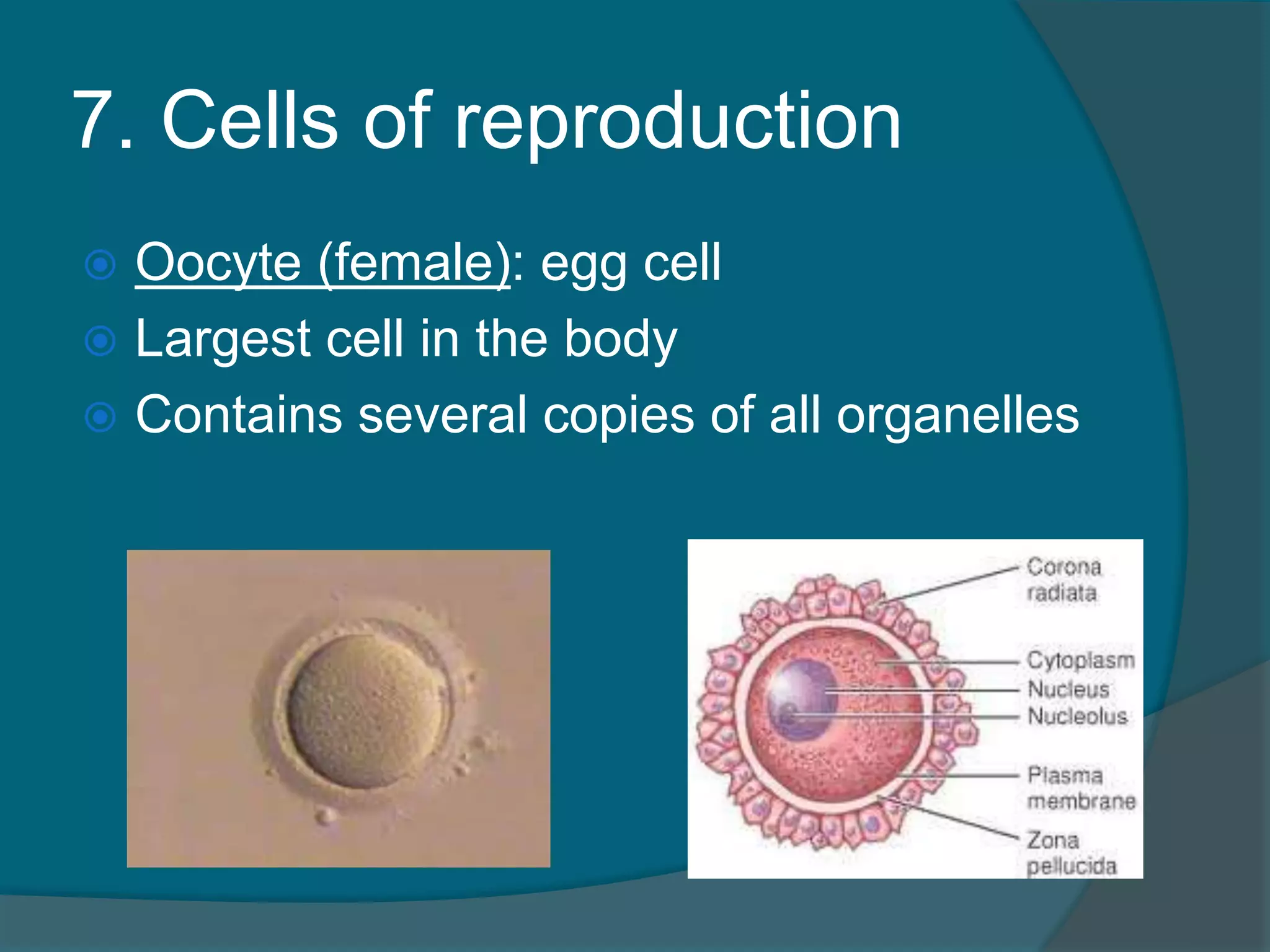 7. Cells of reproduction

Oocyte (female): egg cell
Largest cell in the body
Contains several copies of all organelles

Corona radiata
Cytoplasm
Nucleus
Nucleolus
Plasma membrane
Zona pellucida